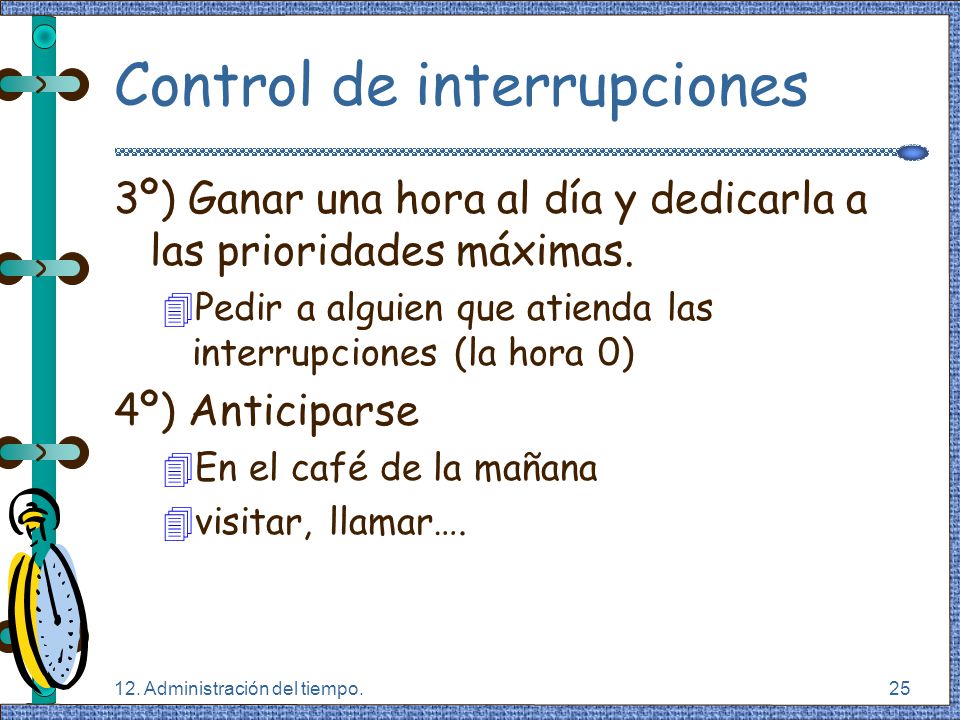 Control de interrupciones

3º) Ganar una hora al día y dedicarla a las prioridades máximas.

Pedir a alguien que atienda las interrupciones (la hora 0)

4º) Anticiparse

En el café de la mañana

visitar, llamar….

12. Administración del tiempo.

25